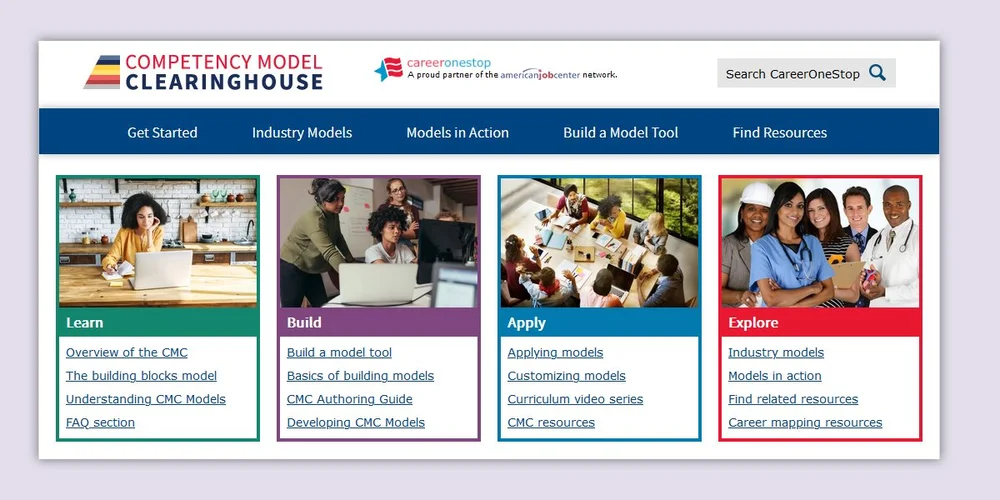 COMPETENCY MODEL CLEARINGHOUSE

careeronestop
A proud partner of the americanjobcenter network.

Search CareerOneStop

Get Started
Industry Models
Models in Action
Build a Model Tool
Find Resources

Learn
Overview of the CMC
The building blocks model
Understanding CMC Models
FAQ section

Build
Build a model tool
Basics of building models
CMC Authoring Guide
Developing CMC Models

Apply
Applying models
Customizing models
Curriculum video series
CMC resources

Explore
Industry models
Models in action
Find related resources
Career mapping resources